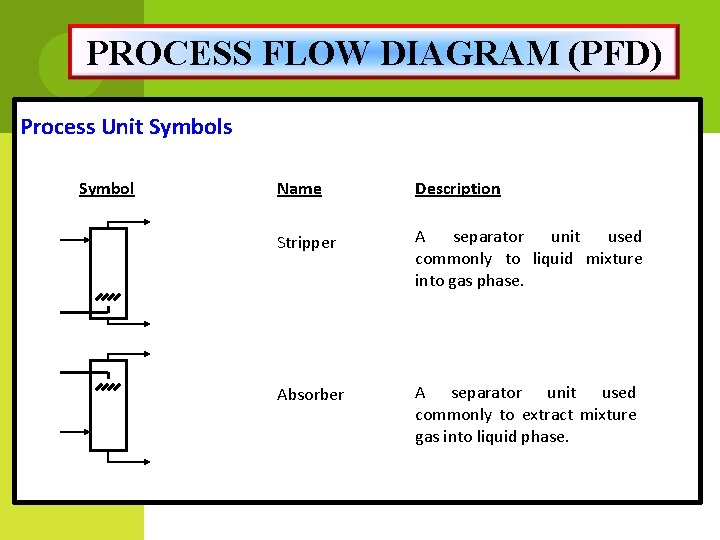 PROCESS FLOW DIAGRAM (PFD)

Process Unit Symbols

| Symbol | Name | Description |
|---|---|---|
| | Stripper | A separator unit used commonly to liquid mixture into gas phase. |
| | Absorber | A separator unit used commonly to extract mixture gas into liquid phase. |